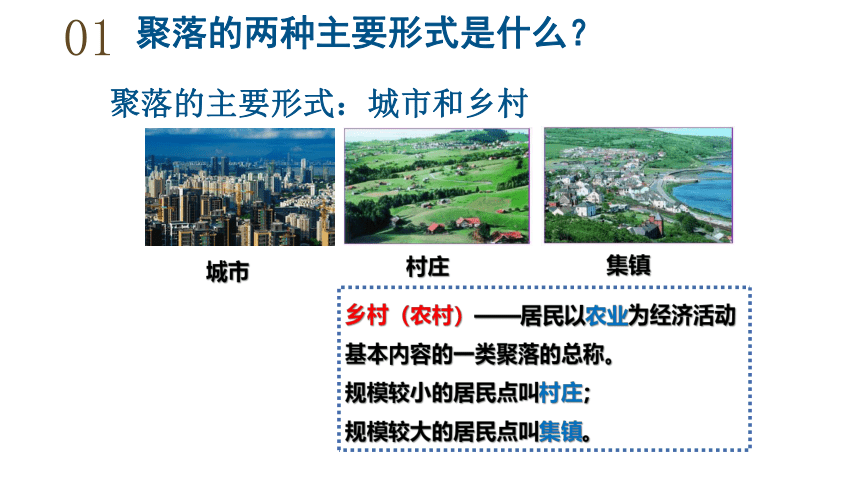 01 聚落的两种主要形式是什么？

聚落的主要形式：城市和乡村

城市

村庄

集镇

乡村（农村）——居民以农业为经济活动基本内容的一类聚落的总称。
规模较小的居民点叫村庄；
规模较大的居民点叫集镇。